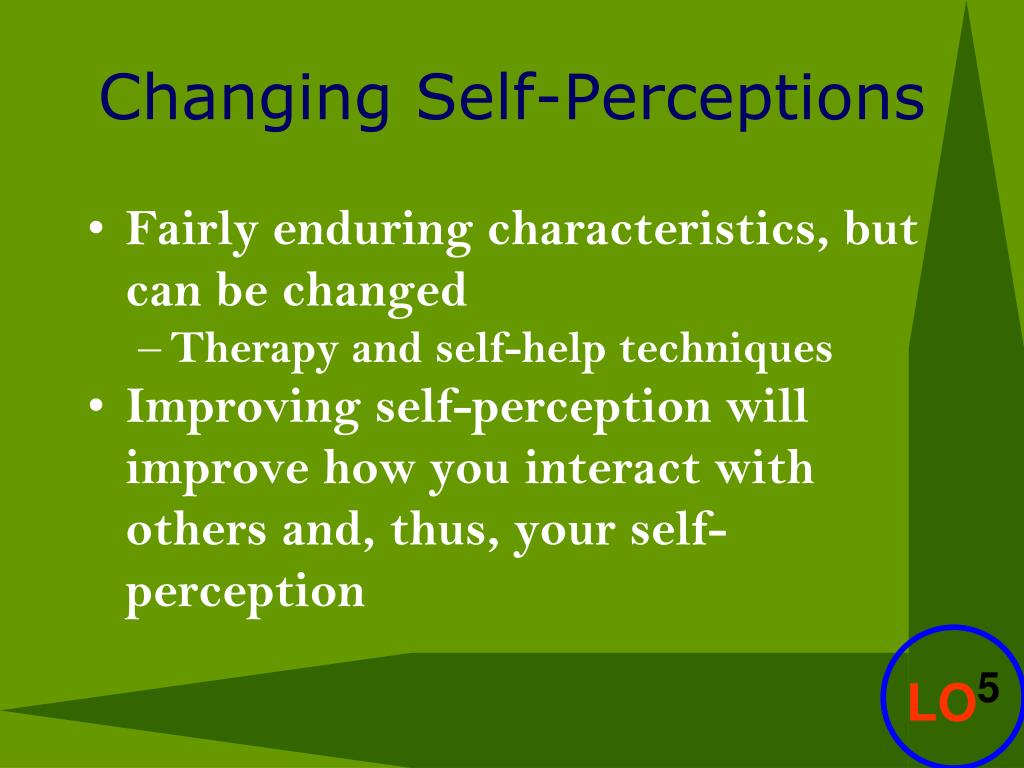 Changing Self-Perceptions

• Fairly enduring characteristics, but can be changed
– Therapy and self-help techniques

• Improving self-perception will improve how you interact with others and, thus, your self-perception

LO$^5$